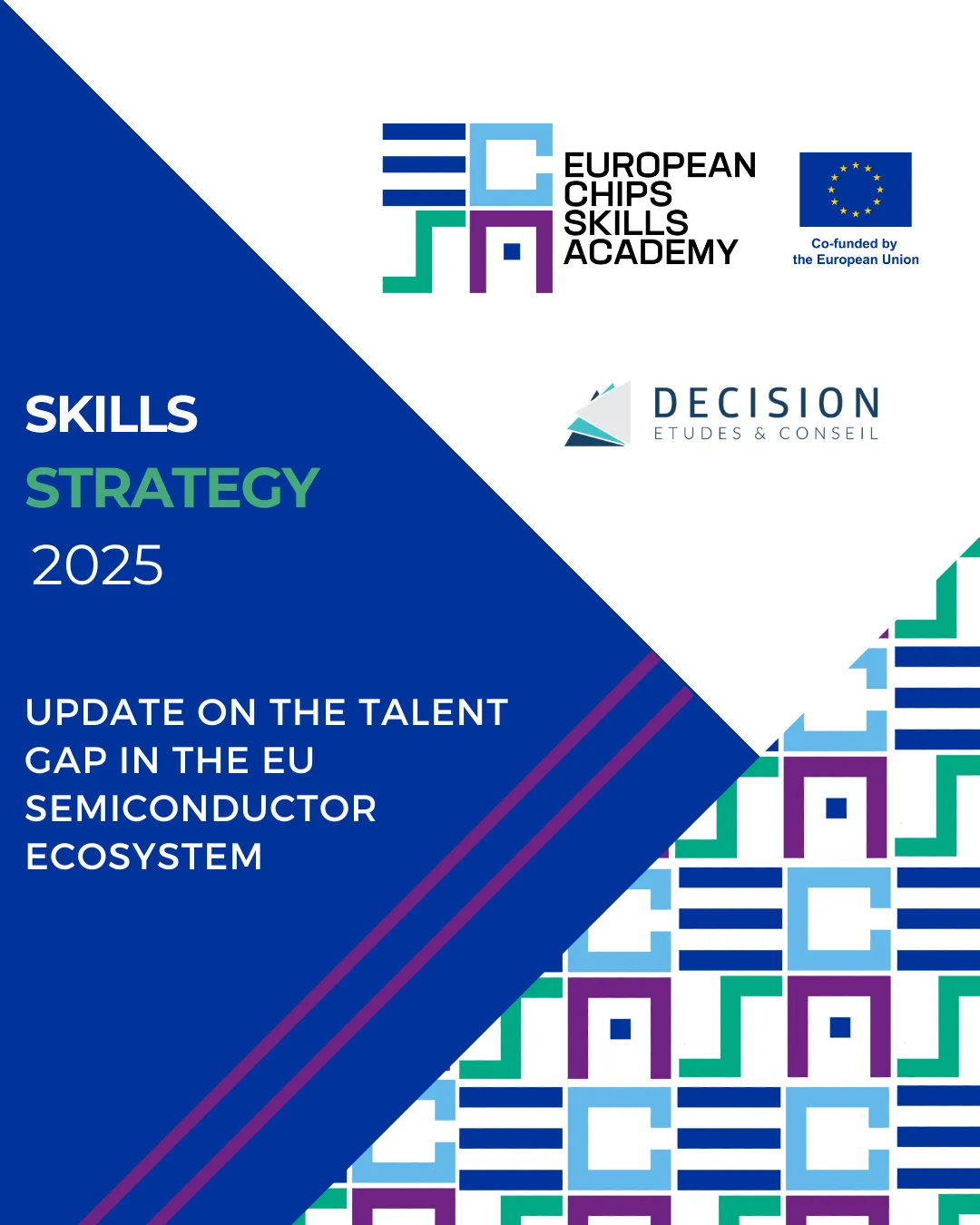 EUROPEAN CHIPS SKILLS ACADEMY

Co-funded by the European Union

DECISION
ETUDES & CONSEIL

SKILLS
STRATEGY
2025

UPDATE ON THE TALENT GAP IN THE EU SEMICONDUCTOR ECOSYSTEM